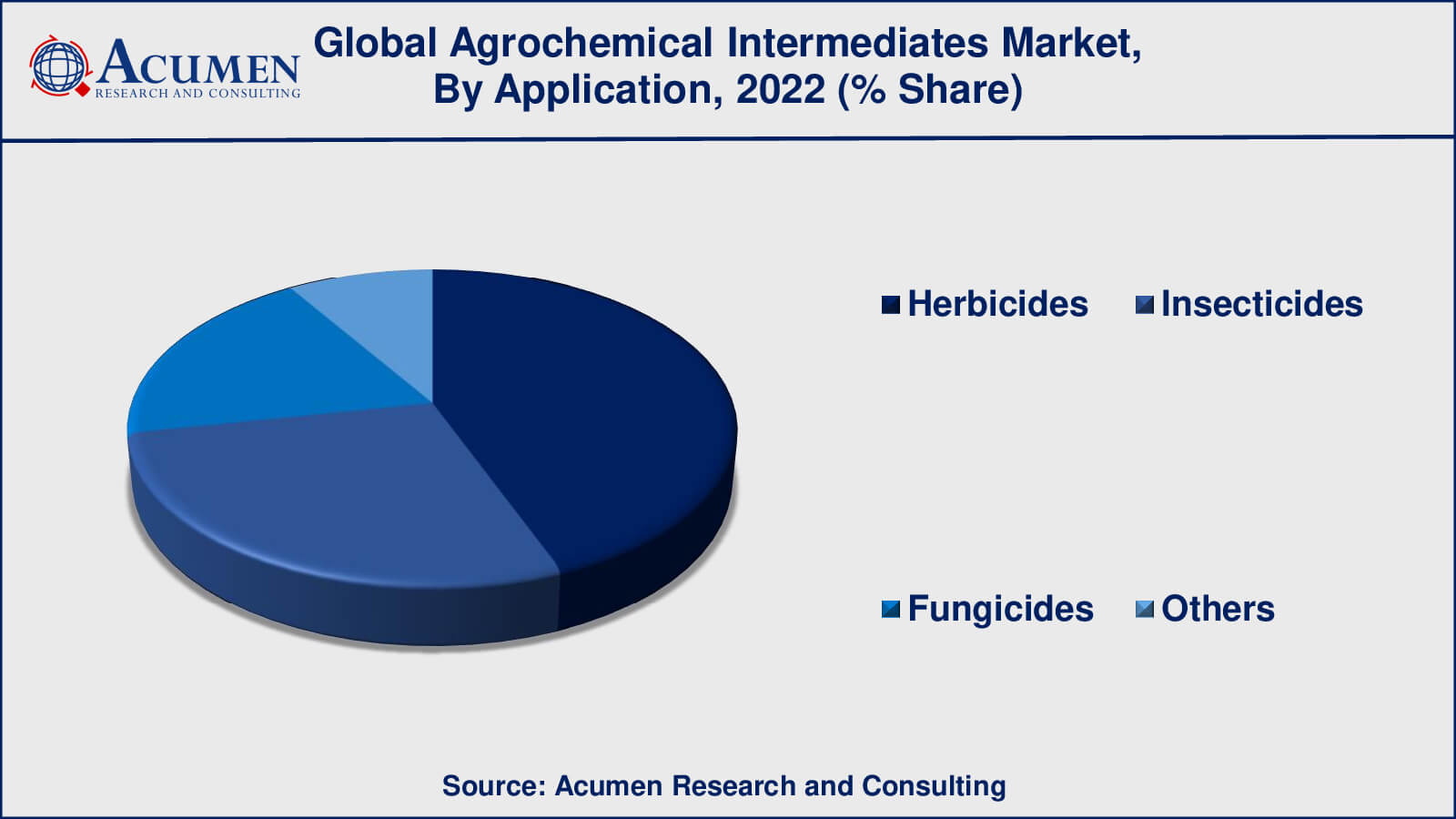 ACUMEN
RESEARCH AND CONSULTING

Global Agrochemical Intermediates Market, By Application, 2022 (% Share)

Herbicides
Insecticides
Fungicides
Others

Source: Acumen Research and Consulting